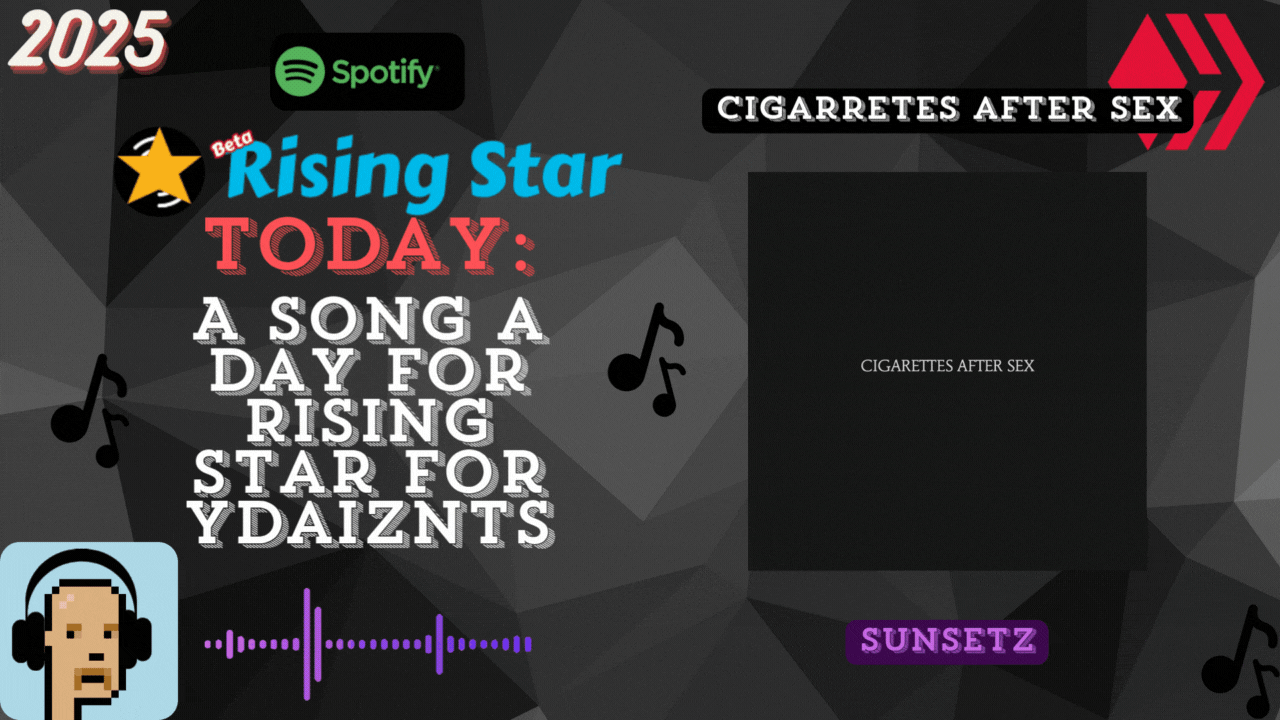 2025

Spotify

Beta Rising Star

TODAY:

A SONG A DAY FOR RISING STAR FOR YDAIZNTS

CIGARRETES AFTER SEX

CIGARETTES AFTER SEX

SUNSETZ